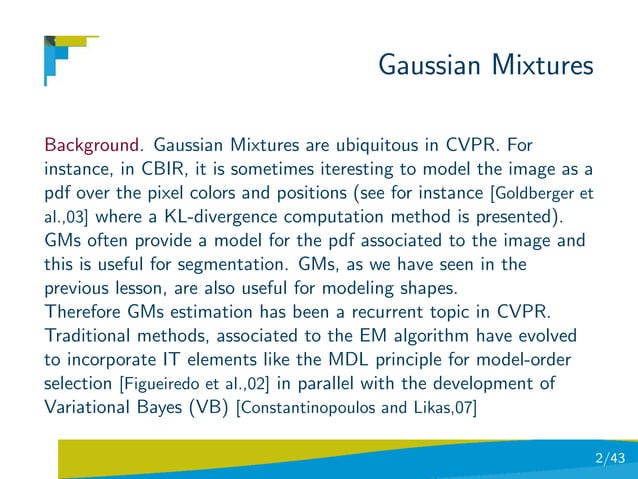 Gaussian Mixtures

Background. Gaussian Mixtures are ubiquitous in CVPR. For instance, in CBIR, it is sometimes iteresting to model the image as a pdf over the pixel colors and positions (see for instance [Goldberger et al.,03] where a KL-divergence computation method is presented). GMs often provide a model for the pdf associated to the image and this is useful for segmentation. GMs, as we have seen in the previous lesson, are also useful for modeling shapes.
Therefore GMs estimation has been a recurrent topic in CVPR. Traditional methods, associated to the EM algorithm have evolved to incorporate IT elements like the MDL principle for model-order selection [Figueiredo et al.,02] in parallel with the development of Variational Bayes (VB) [Constantinopoulos and Likas,07]

2/43